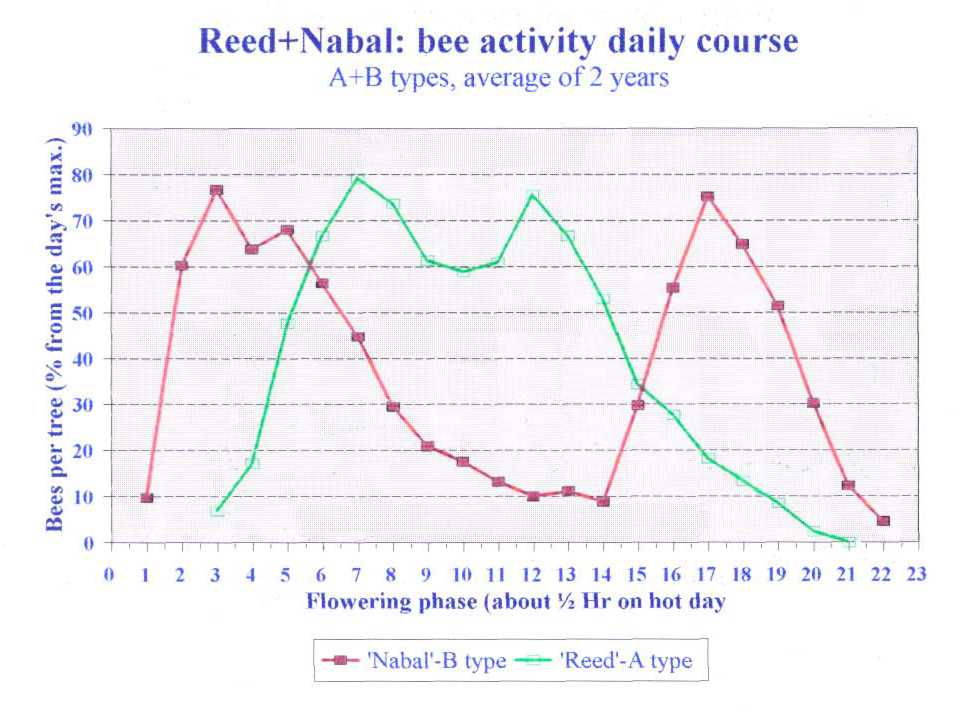 Reed+Nabal: bee activity daily course
A+B types, average of 2 years

Bees per tree (% from the day's max.)

90
80
70
60
50
40
30
20
10
0

0 1 2 3 4 5 6 7 8 9 10 11 12 13 14 15 16 17 18 19 20 21 22 23

Flowering phase (about ½ Hr on hot day

'Nabal'-B type 'Reed'-A type